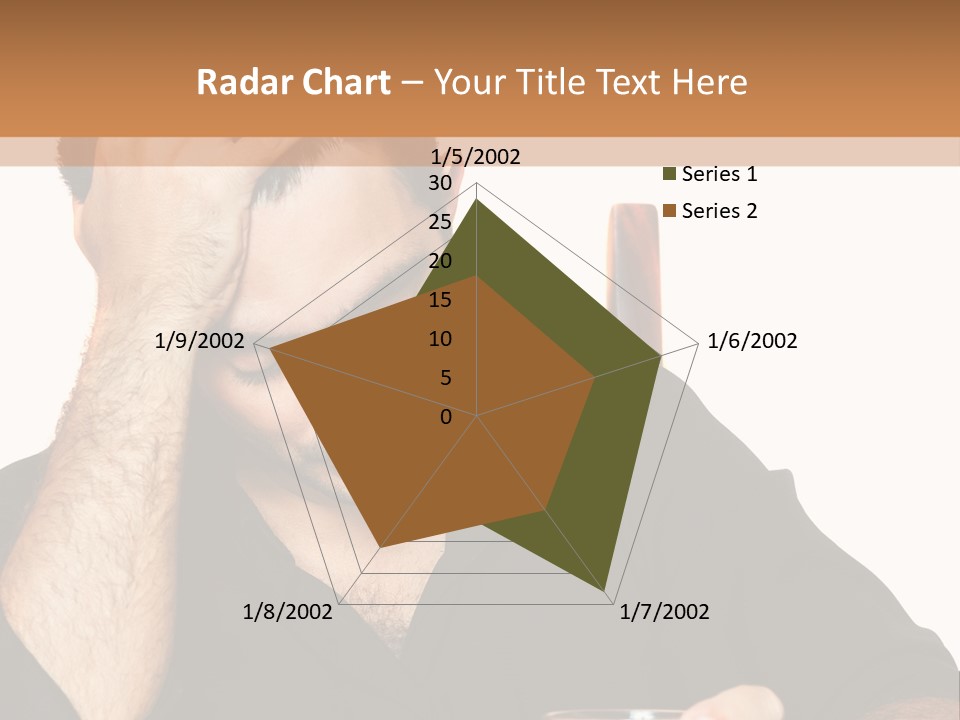 Radar Chart – Your Title Text Here

1/5/2002
30
25
20
15
10
5
0
1/6/2002
1/7/2002
1/8/2002
1/9/2002

Series 1
Series 2